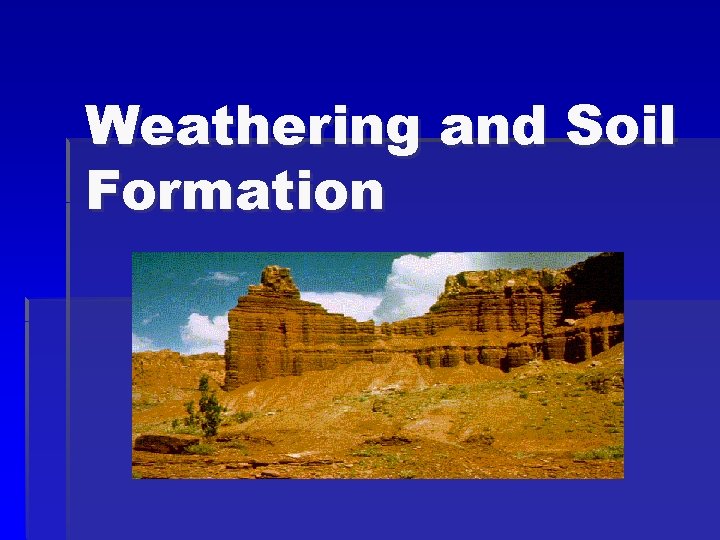 Weathering and Soil Formation